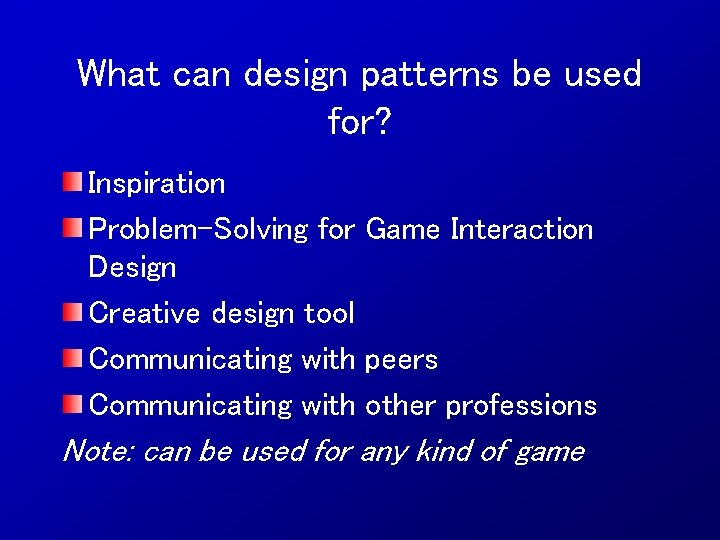 What can design patterns be used for?

Inspiration

Problem-Solving for Game Interaction Design

Creative design tool

Communicating with peers

Communicating with other professions

Note: can be used for any kind of game